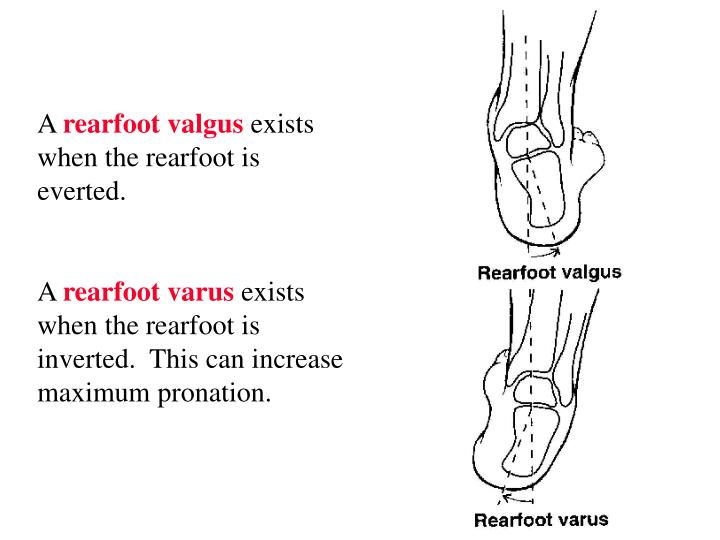 A rearfoot valgus exists when the rearfoot is everted.

A rearfoot varus exists when the rearfoot is inverted. This can increase maximum pronation.

Rearfoot valgus

Rearfoot varus